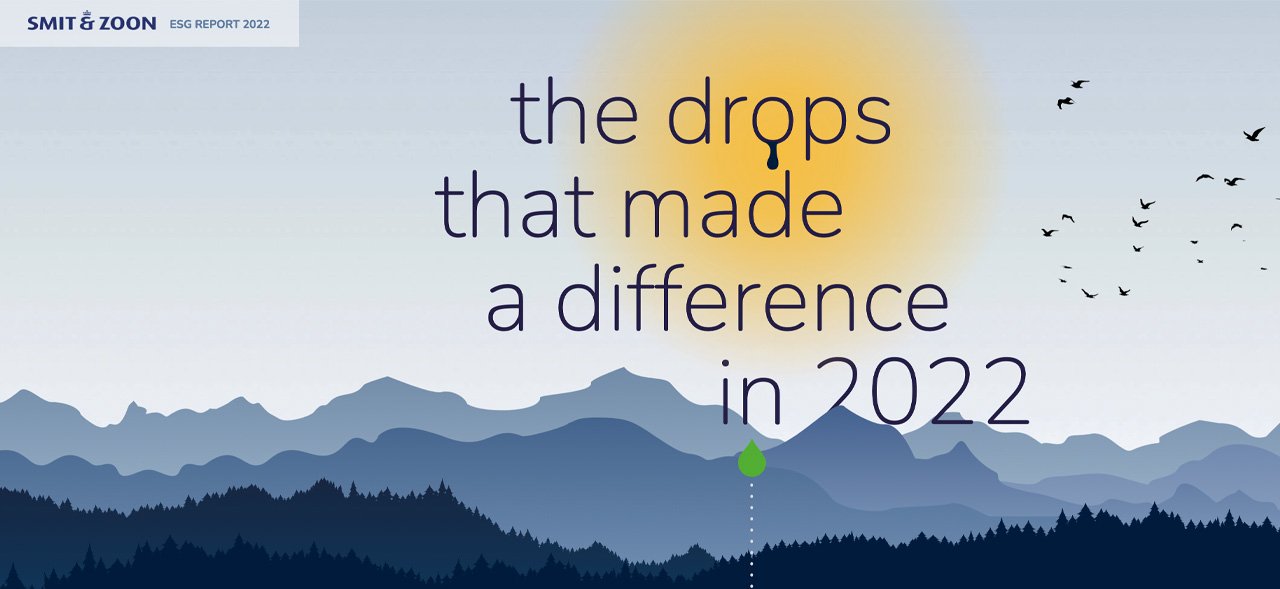 SMIT & ZOON ESG REPORT 2022

the drops that made a difference in 2022